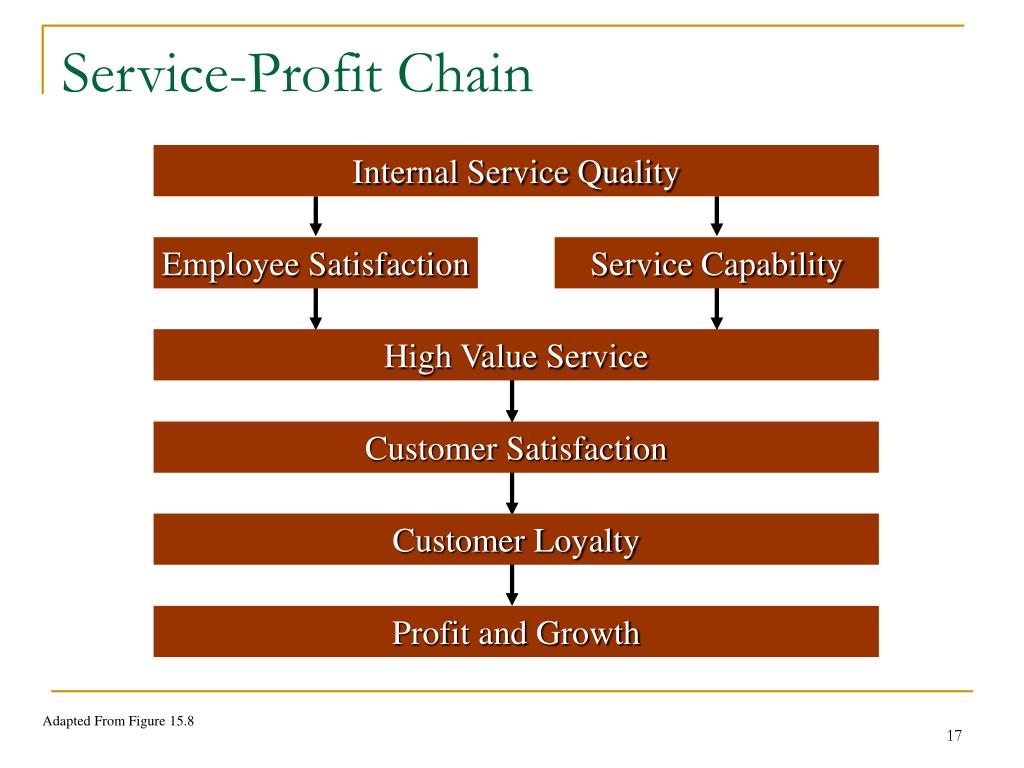 Service-Profit Chain

Internal Service Quality

Employee Satisfaction

Service Capability

High Value Service

Customer Satisfaction

Customer Loyalty

Profit and Growth

Adapted From Figure 15.8

17